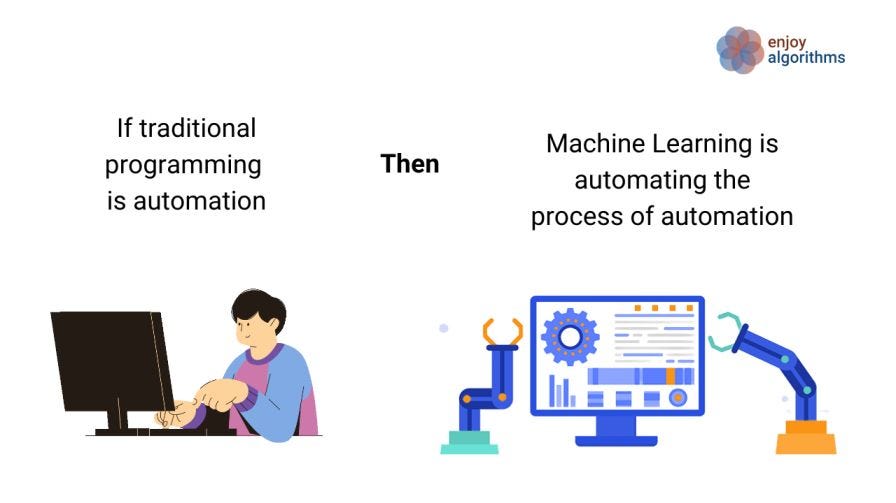 enjoy
algorithms

If traditional programming is automation

Then

Machine Learning is automating the process of automation